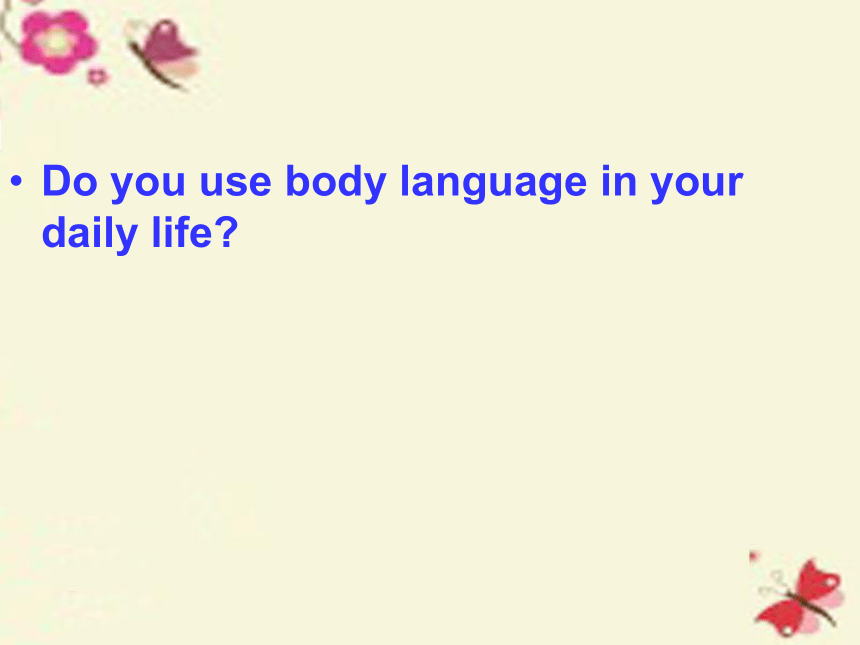 • Do you use body language in your daily life?